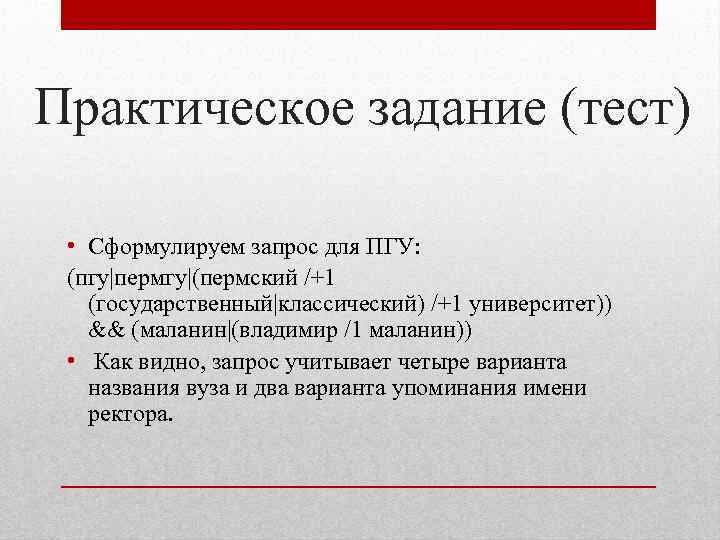 Практическое задание (тест)

• Сформулируем запрос для ПГУ:
(пгу|пермгу|(пермский /+1 (государственный|классический) /+1 университет)) && (маланин|(владимир /1 маланин))

• Как видно, запрос учитывает четыре варианта названия вуза и два варианта упоминания имени ректора.